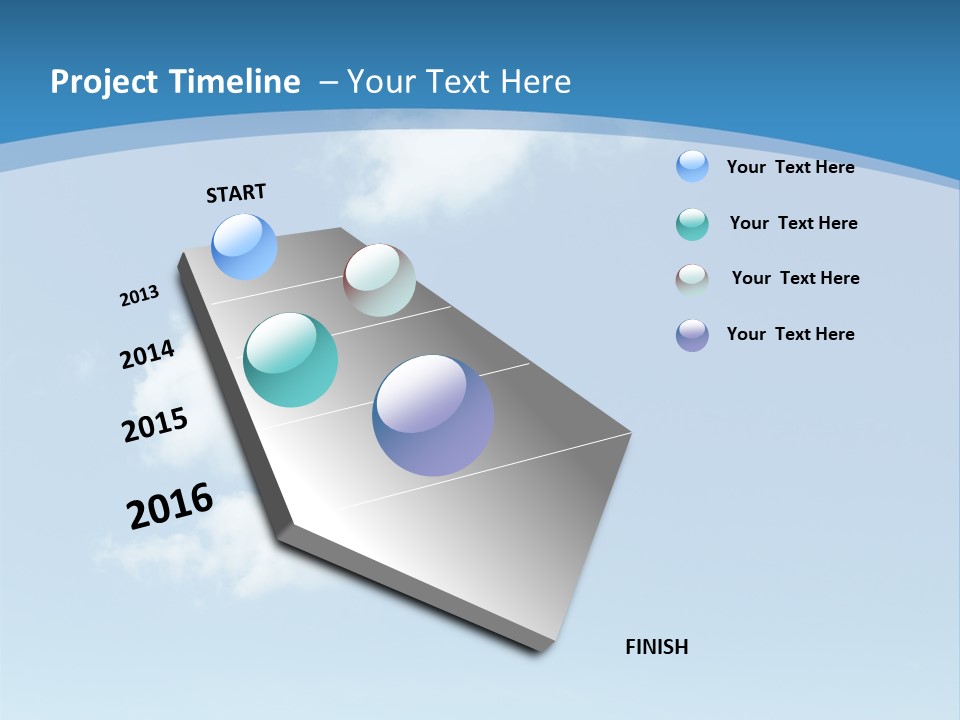 Project Timeline – Your Text Here

START

2013

2014

2015

2016

FINISH

Your Text Here

Your Text Here

Your Text Here

Your Text Here